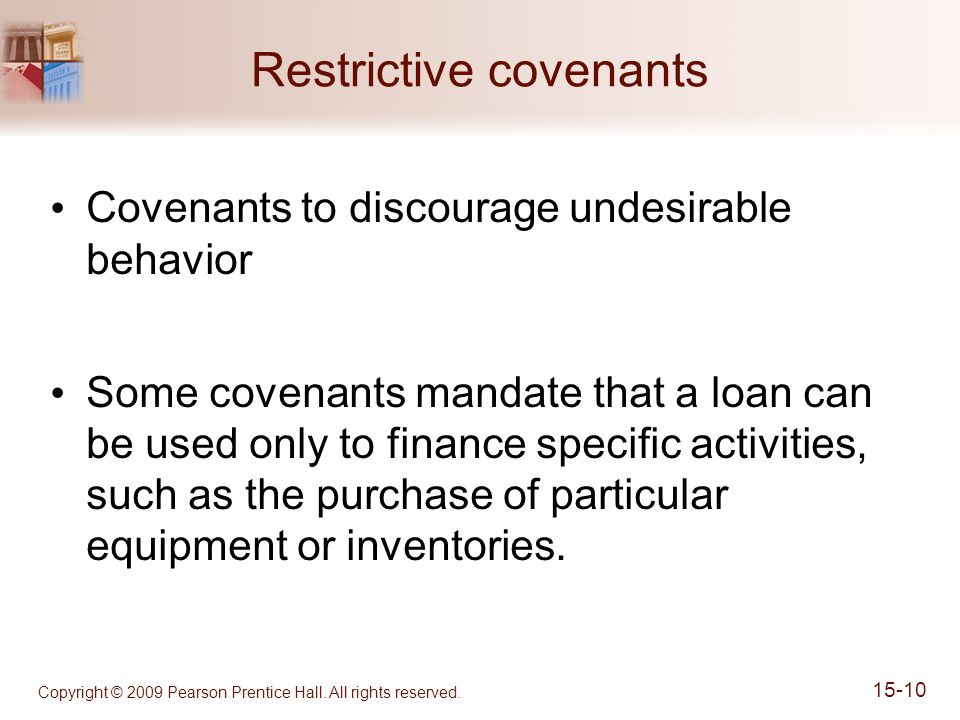 Restrictive covenants

• Covenants to discourage undesirable behavior

• Some covenants mandate that a loan can be used only to finance specific activities, such as the purchase of particular equipment or inventories.

Copyright © 2009 Pearson Prentice Hall. All rights reserved.

15-10